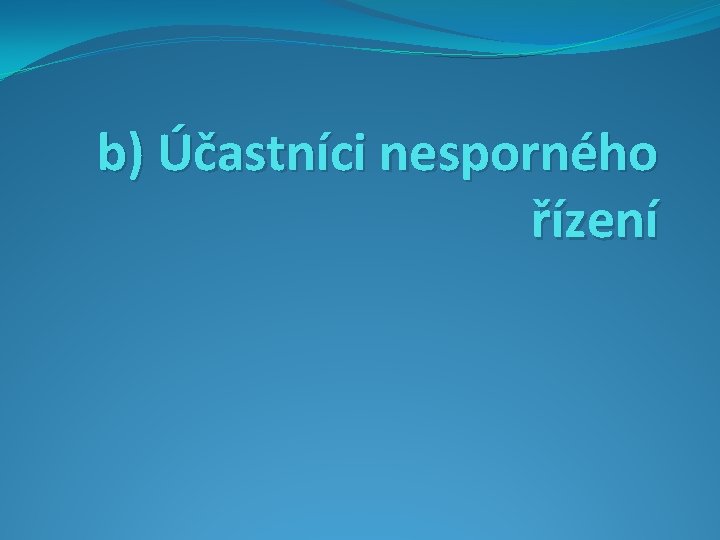 b) Účastníci nesporného řízení